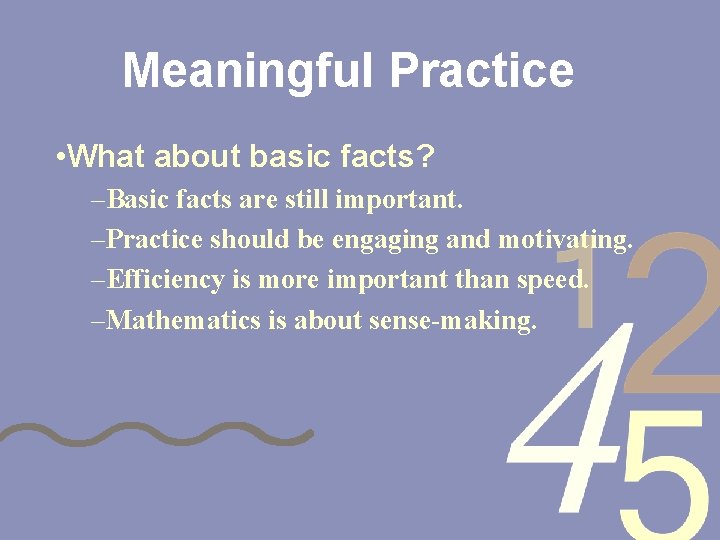 Meaningful Practice

•What about basic facts?

–Basic facts are still important.

–Practice should be engaging and motivating.

–Efficiency is more important than speed.

–Mathematics is about sense-making.

1 2 4 5